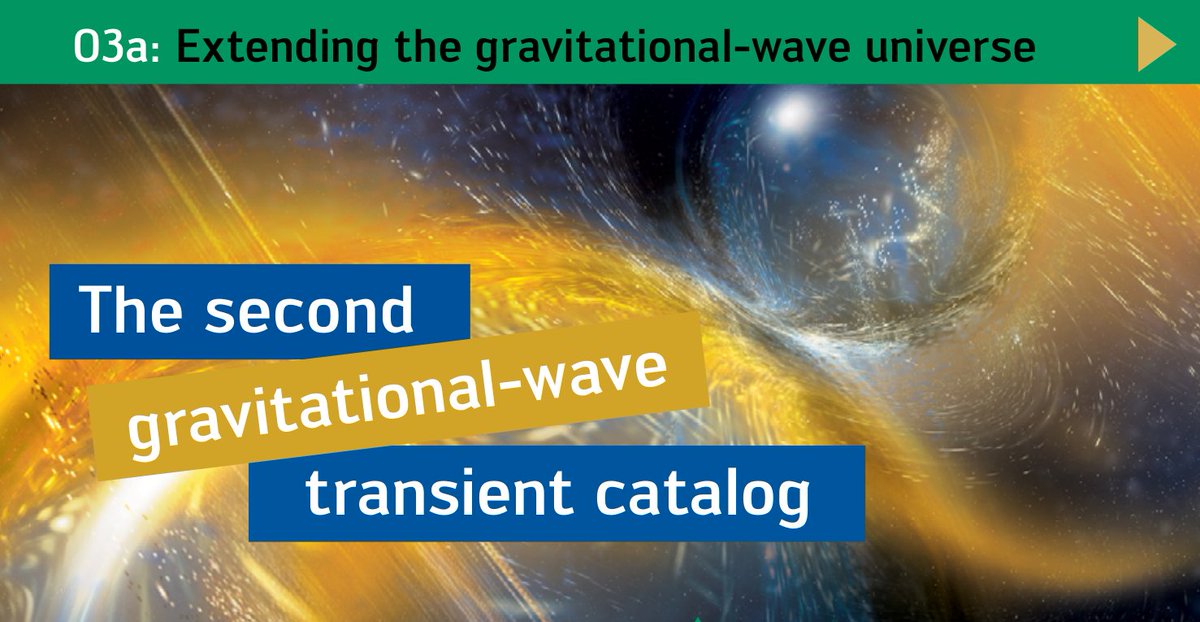 O3a: Extending the gravitational-wave universe

The second gravitational-wave transient catalog